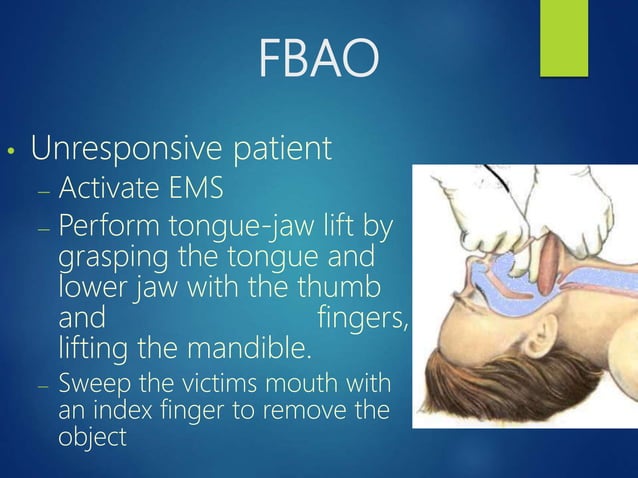 FBAO

• Unresponsive patient
 – Activate EMS
 – Perform tongue-jaw lift by grasping the tongue and lower jaw with the thumb and fingers, lifting the mandible.
 – Sweep the victims mouth with an index finger to remove the object